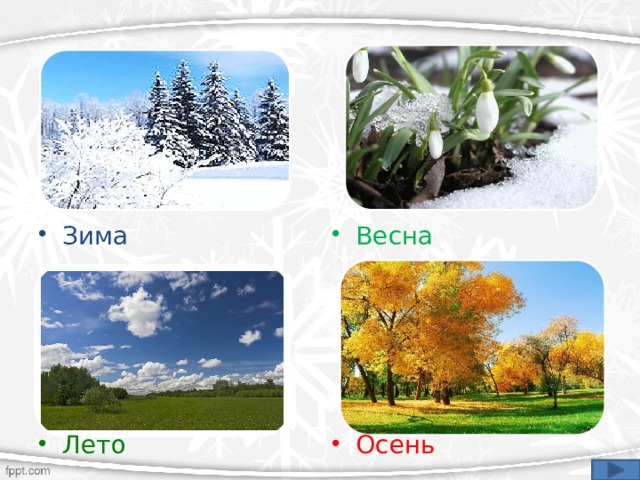 • Зима

• Весна

• Лето

• Осень

fppt.com